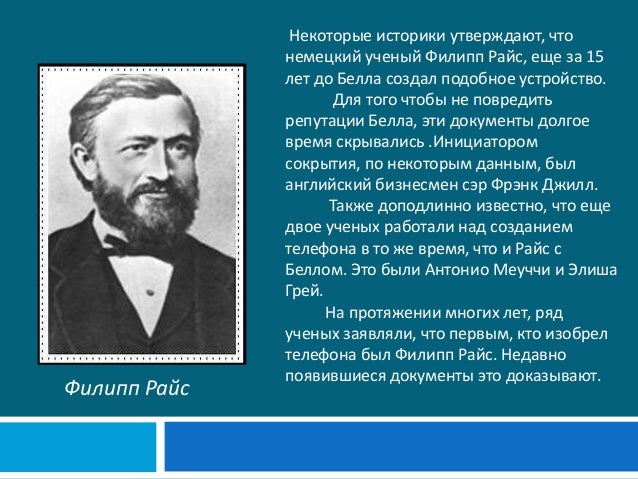 Некоторые историки утверждают, что немецкий ученый Филипп Райс, еще за 15 лет до Белла создал подобное устройство.

Для того чтобы не повредить репутации Белла, эти документы долгое время скрывались .Инициатором сокрытия, по некоторым данным, был английский бизнесмен сэр Фрэнк Джилл.

Также доподлинно известно, что еще двое ученых работали над созданием телефона в то же время, что и Райс с Беллом. Это были Антонио Меуччи и Элиша Грей.

На протяжении многих лет, ряд ученых заявляли, что первым, кто изобрел телефона был Филипп Райс. Недавно появившиеся документы это доказывают.

Филипп Райс